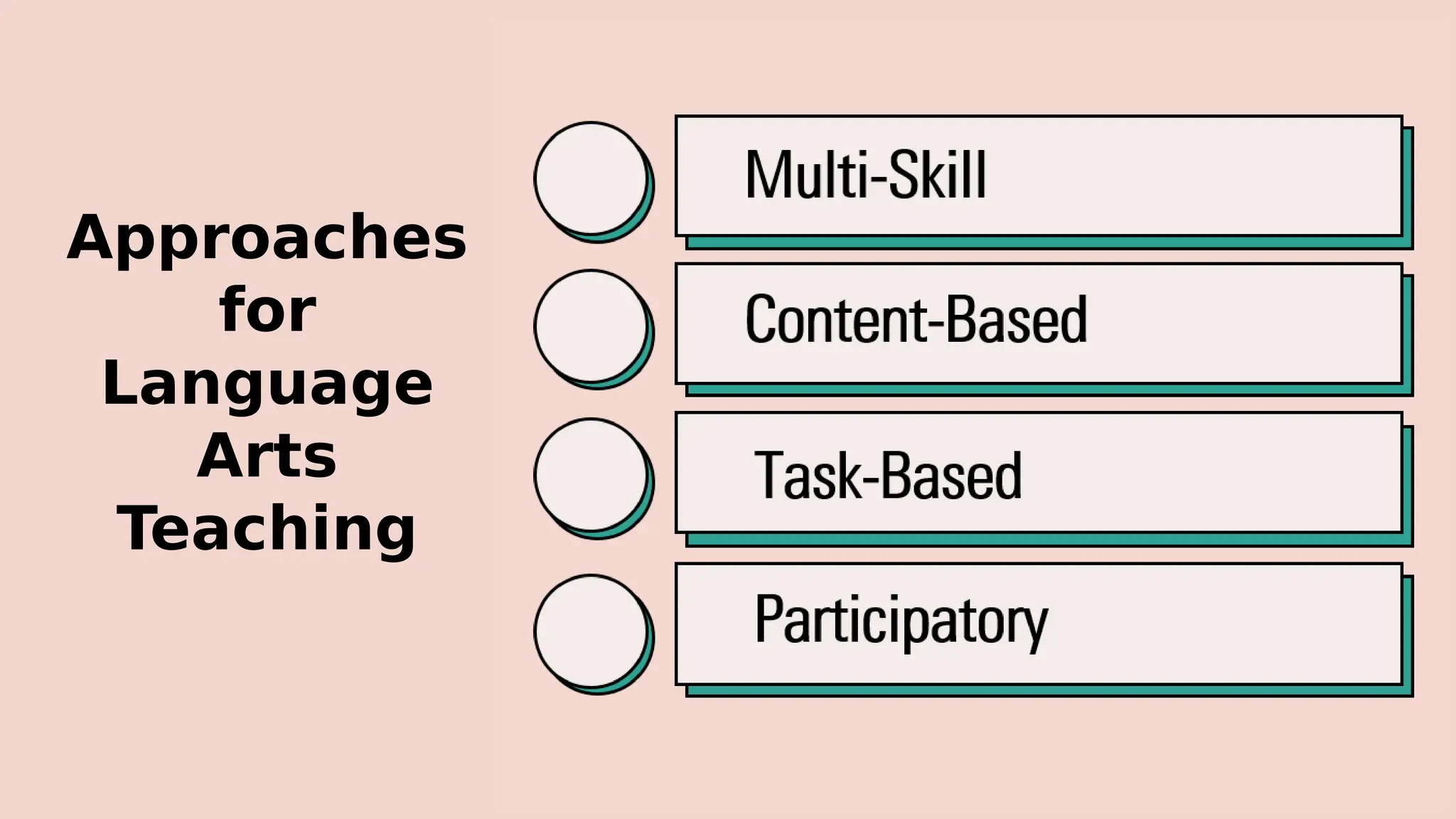 Approaches for Language Arts Teaching

Multi-Skill

Content-Based

Task-Based

Participatory